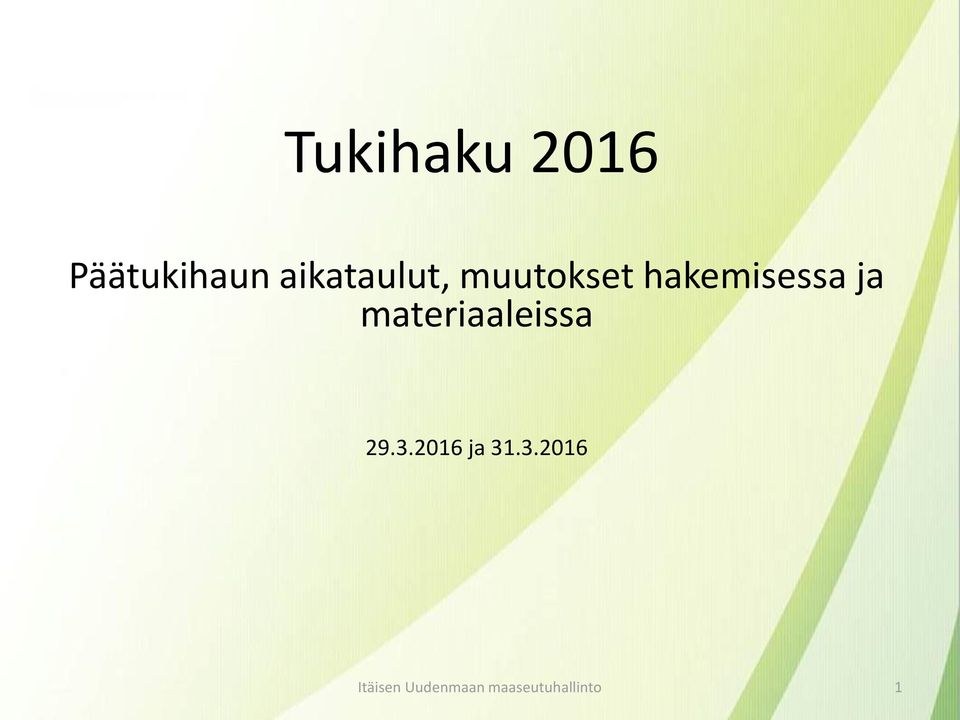 Tukihaku 2016

Päätukihaun aikataulut, muutokset hakemisessa ja materiaaleissa

29.3.2016 ja 31.3.2016

Itäisen Uudenmaan maaseutuhallinto

1